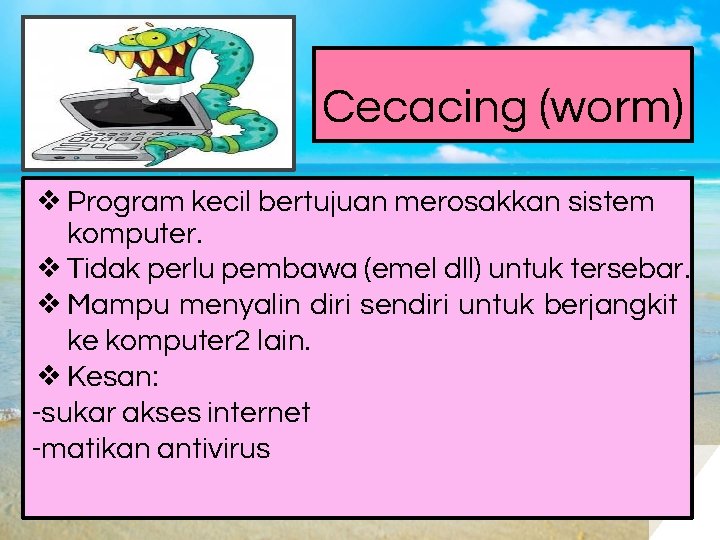 Cecacing (worm)

❖ Program kecil bertujuan merosakkan sistem komputer.
❖ Tidak perlu pembawa (emel dll) untuk tersebar.
❖ Mampu menyalin diri sendiri untuk berjangkit ke komputer2 lain.
❖ Kesan:
-sukar akses internet
-matikan antivirus